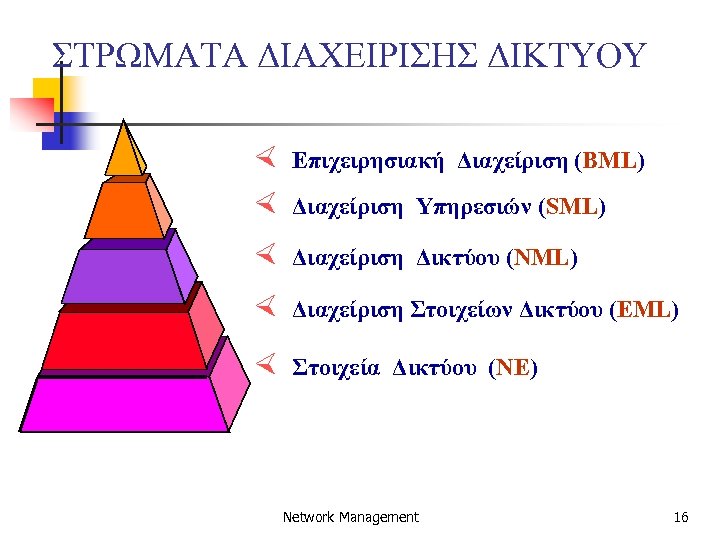 ΣΤΡΩΜΑΤΑ ΔΙΑΧΕΙΡΙΣΗΣ ΔΙΚΤΥΟΥ

Επιχειρησιακή Διαχείριση (BML)

Διαχείριση Υπηρεσιών (SML)

Διαχείριση Δικτύου (NML)

Διαχείριση Στοιχείων Δικτύου (EML)

Στοιχεία Δικτύου (NE)

Network Management

16